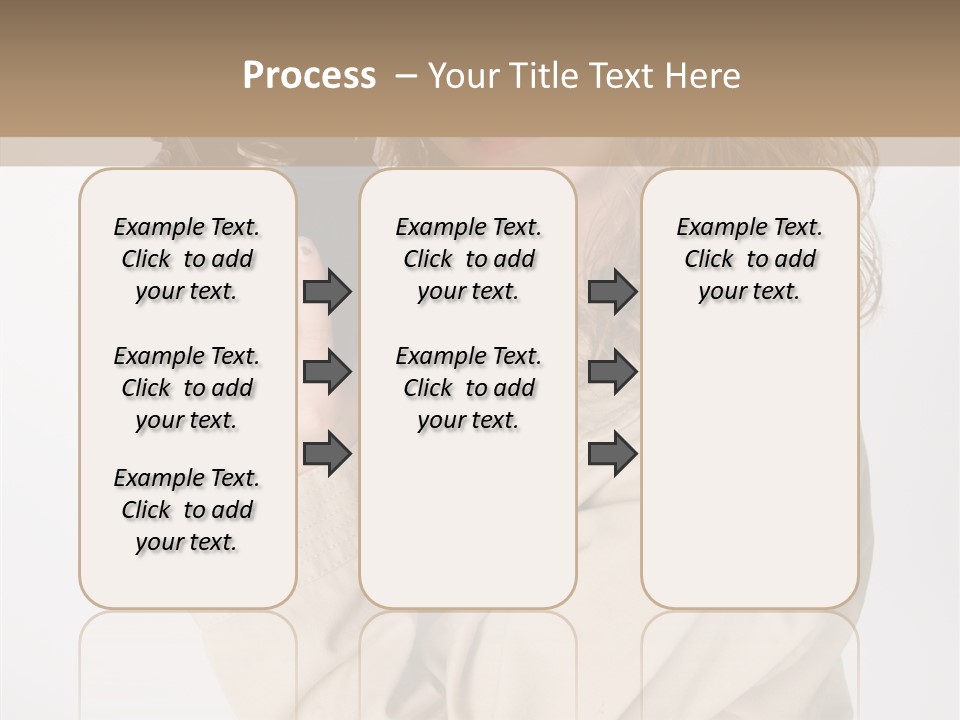 Process – Your Title Text Here

Example Text. Click to add your text.

Example Text. Click to add your text.

Example Text. Click to add your text.

Example Text. Click to add your text.

Example Text. Click to add your text.

Example Text. Click to add your text.